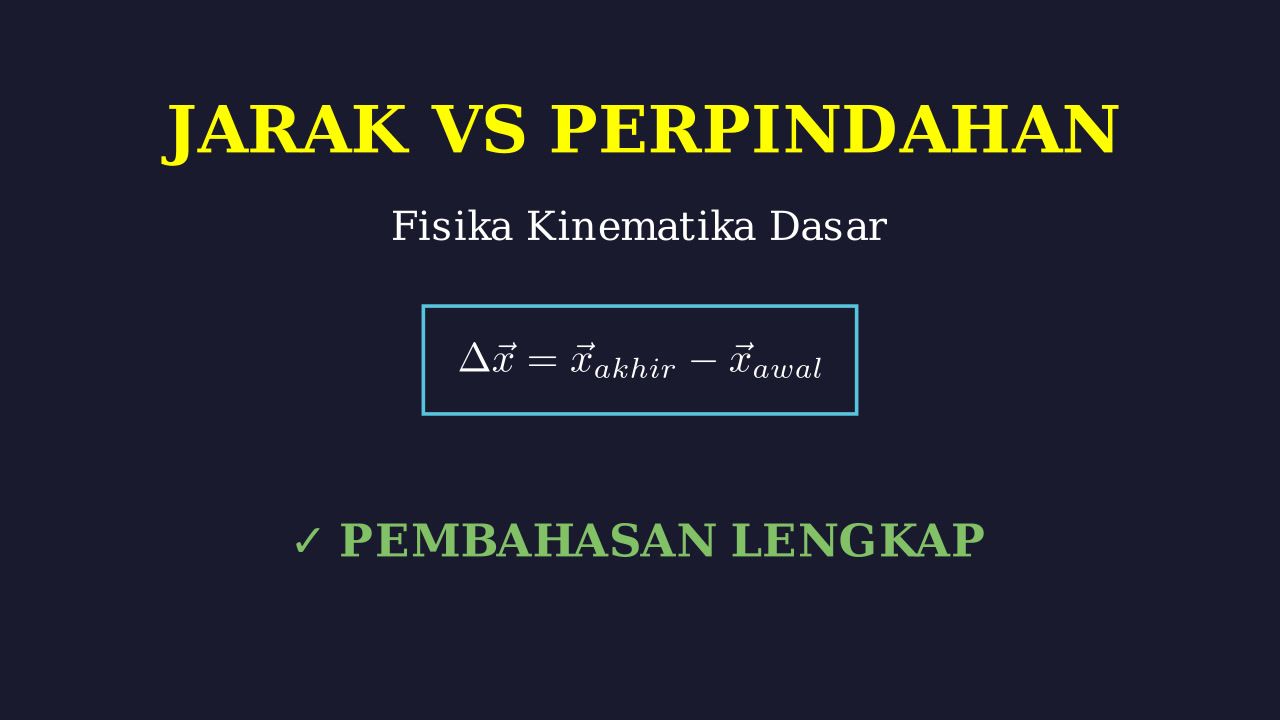 JARAK VS PERPINDAHAN

Fisika Kinematika Dasar

$\Delta\vec{x} = \vec{x}_{akhir} - \vec{x}_{awal}$

✓ PEMBAHASAN LENGKAP